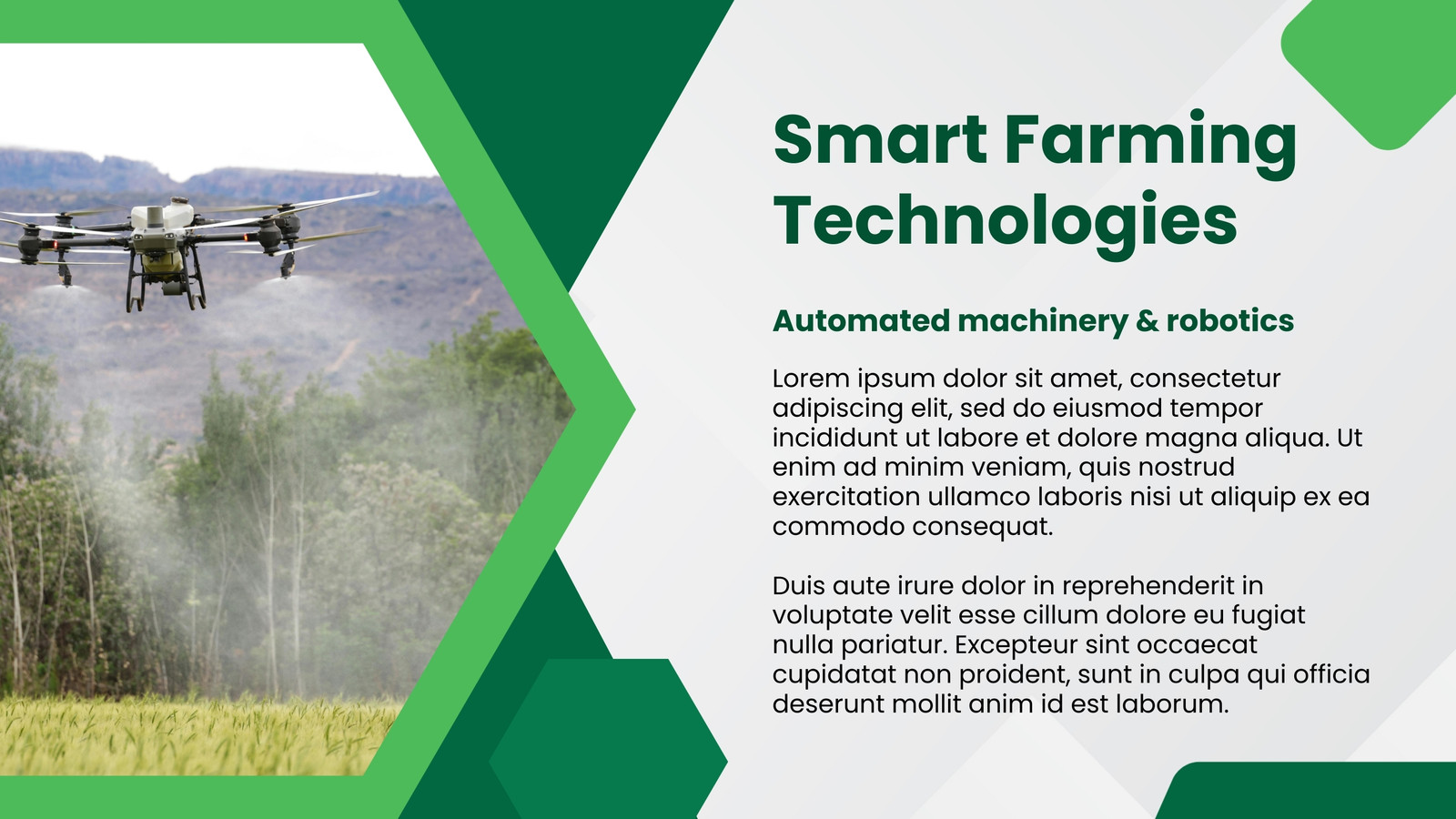 Smart Farming Technologies

Automated machinery & robotics

Lorem ipsum dolor sit amet, consectetur adipiscing elit, sed do eiusmod tempor incididunt ut labore et dolore magna aliqua. Ut enim ad minim veniam, quis nostrud exercitation ullamco laboris nisi ut aliquip ex ea commodo consequat.

Duis aute irure dolor in reprehenderit in voluptate velit esse cillum dolore eu fugiat nulla pariatur. Excepteur sint occaecat cupidatat non proident, sunt in culpa qui officia deserunt mollit anim id est laborum.